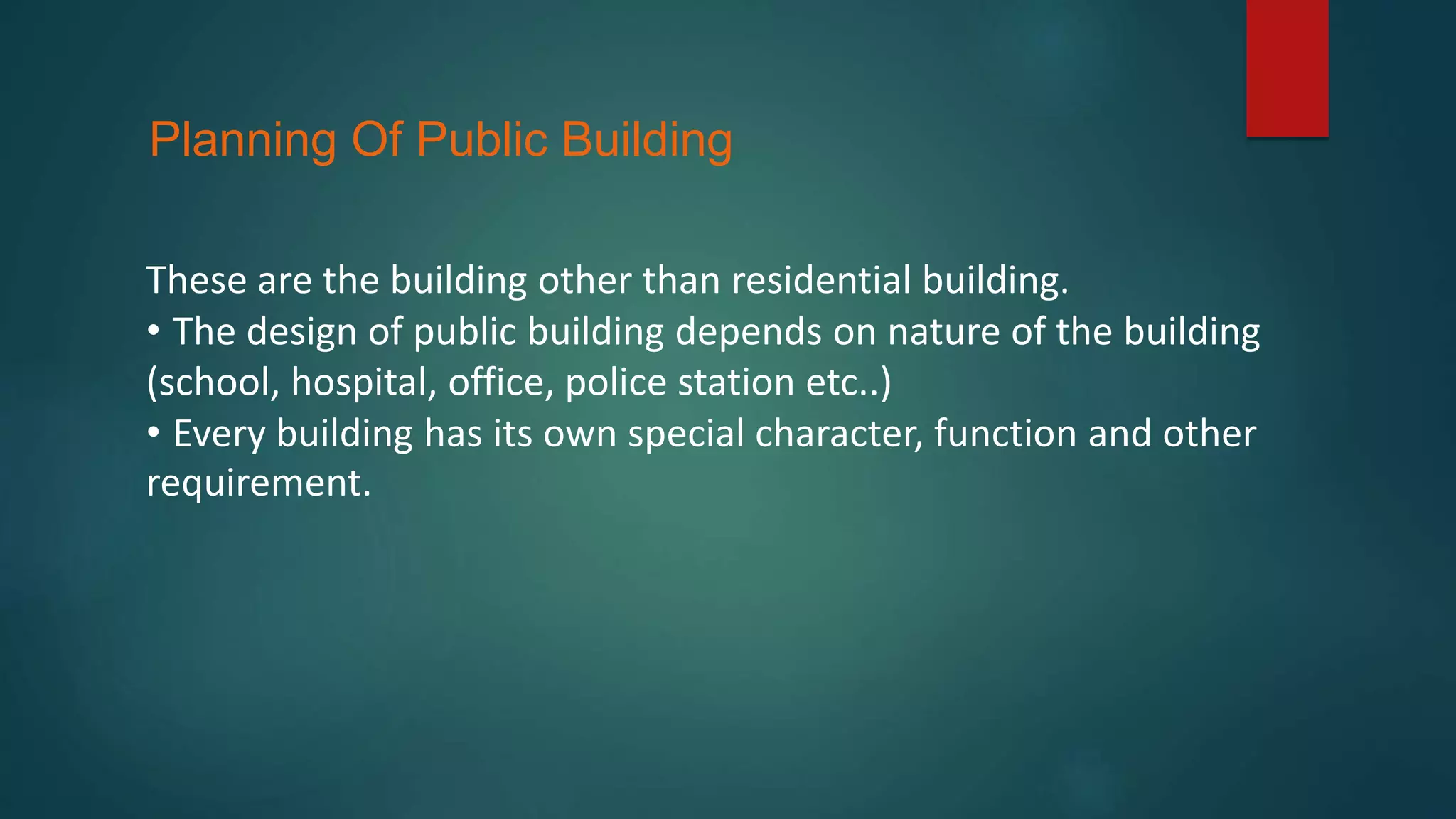 Planning Of Public Building

These are the building other than residential building.
• The design of public building depends on nature of the building (school, hospital, office, police station etc..)
• Every building has its own special character, function and other requirement.